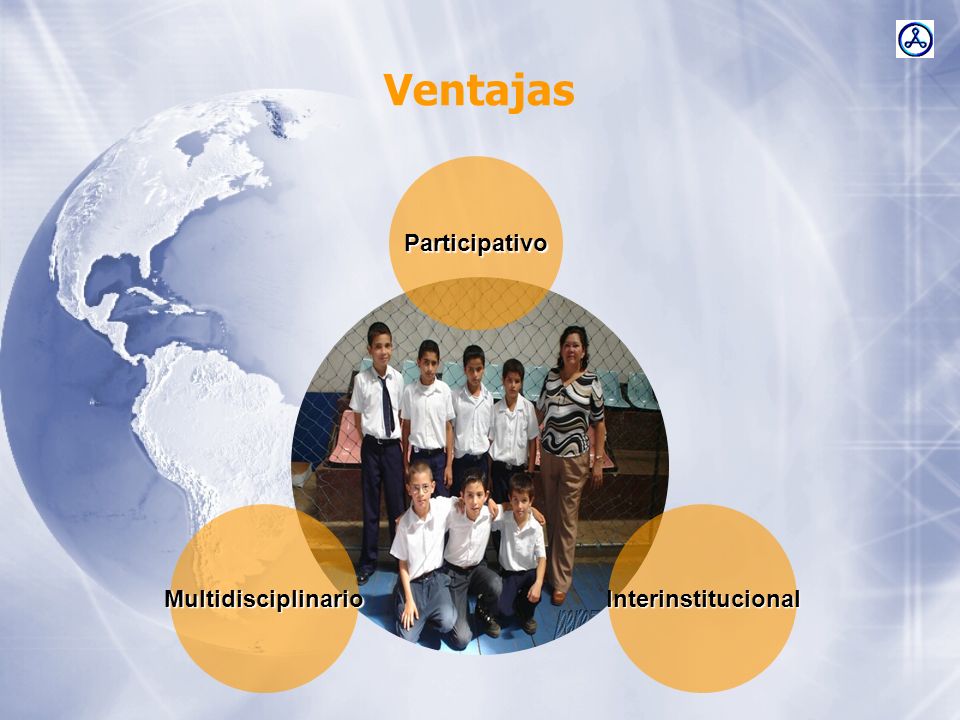 Ventajas

Participativo

Multidisciplinario

Interinstitucional